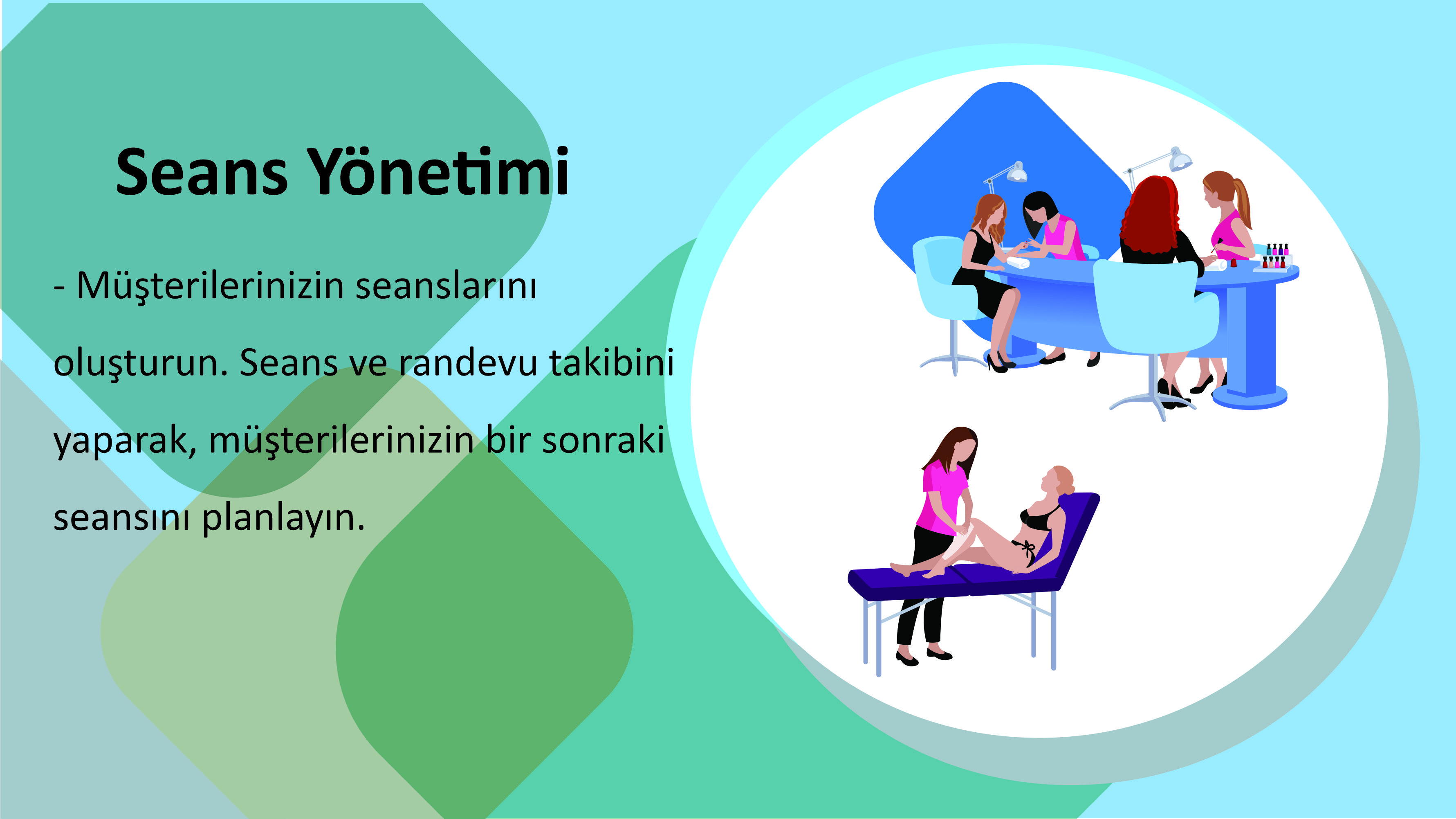 Seans Yönetimi

- Müşterilerinizin seanslarını oluşturun. Seans ve randevu takibini yaparak, müşterilerinizin bir sonraki seansını planlayın.